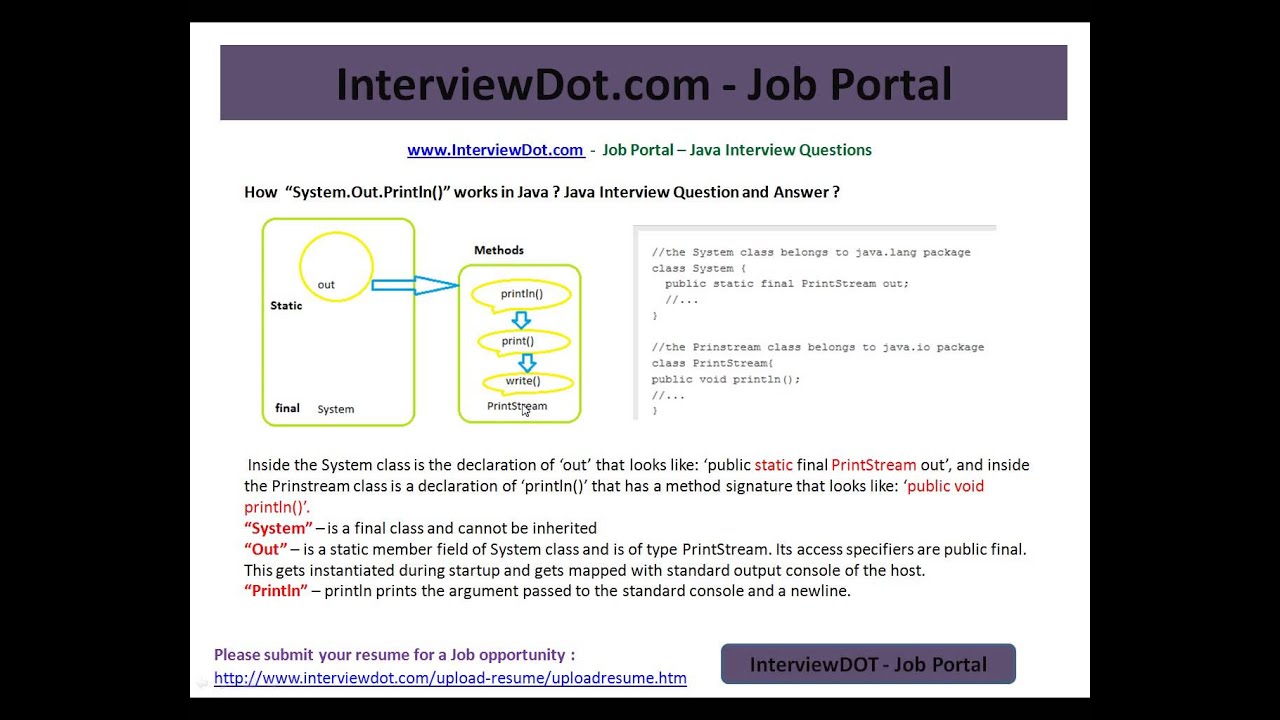 InterviewDot.com - Job Portal

www.InterviewDot.com - Job Portal – Java Interview Questions

How "System.Out.Println()" works in Java ? Java Interview Question and Answer ?

out

Static

final System

Methods

println()

print()

write()

PrintStream

//the System class belongs to java.lang package
class System {
  public static final PrintStream out;
  //...
}

//the Prinstream class belongs to java.io package
class PrintStream{
public void println();
//...
}

Inside the System class is the declaration of 'out' that looks like: 'public static final PrintStream out', and inside the Prinstream class is a declaration of 'println()' that has a method signature that looks like: 'public void println()'.
"System" – is a final class and cannot be inherited
"Out" – is a static member field of System class and is of type PrintStream. Its access specifiers are public final. This gets instantiated during startup and gets mapped with standard output console of the host.
"Println" – println prints the argument passed to the standard console and a newline.

Please submit your resume for a Job opportunity :
http://www.interviewdot.com/upload-resume/uploadresume.htm

InterviewDOT - Job Portal